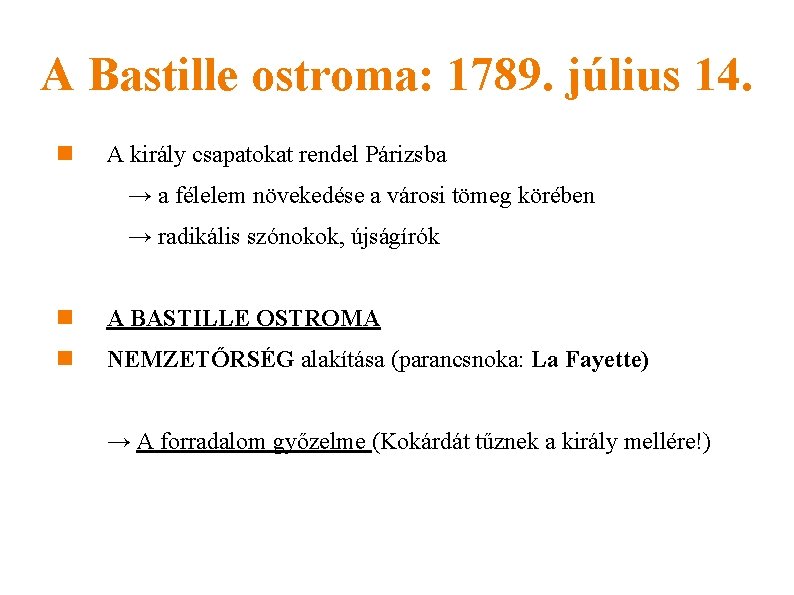 A Bastille ostroma: 1789. július 14.

A király csapatokat rendel Párizsba

→ a félelem növekedése a városi tömeg körében

→ radikális szónokok, újságírók

A BASTILLE OSTROMA

NEMZETŐRSÉG alakítása (parancsnoka: La Fayette)

→ A forradalom győzelme (Kokárdát tűznek a király mellére!)